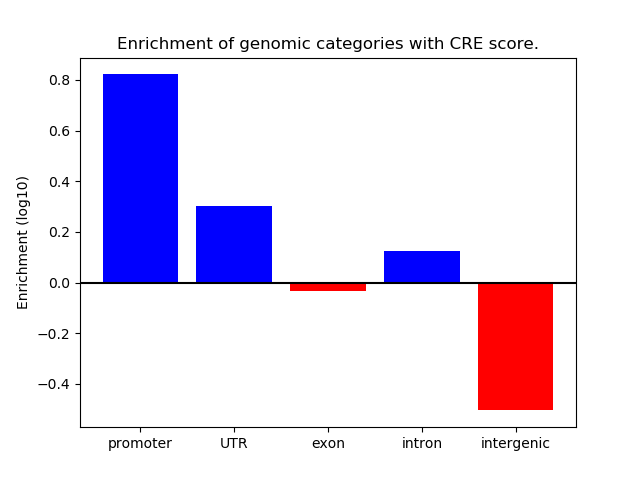 Enrichment of genomic categories with CRE score.

Enrichment (log10)

0.8
0.6
0.4
0.2
0.0
−0.2
−0.4

promoter
UTR
exon
intron
intergenic